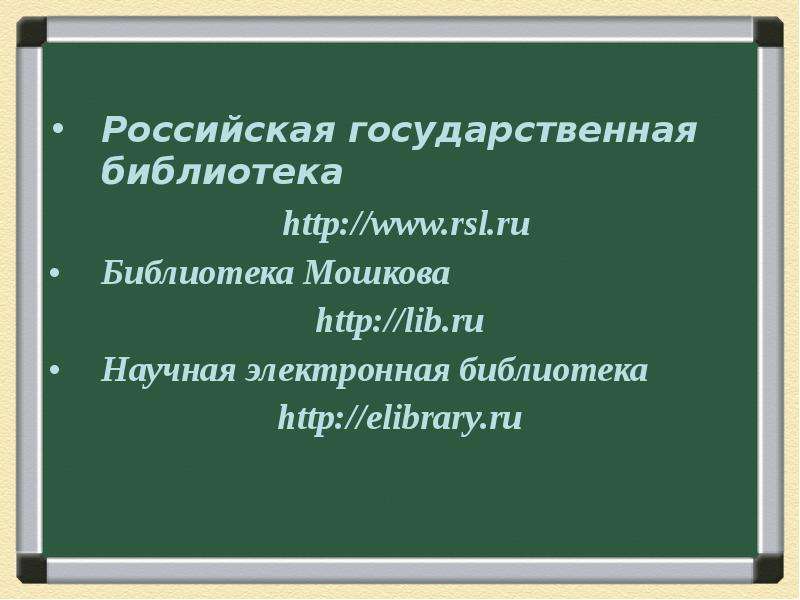 • Российская государственная библиотека

http://www.rsl.ru

• Библиотека Мошкова

http://lib.ru

• Научная электронная библиотека

http://elibrary.ru